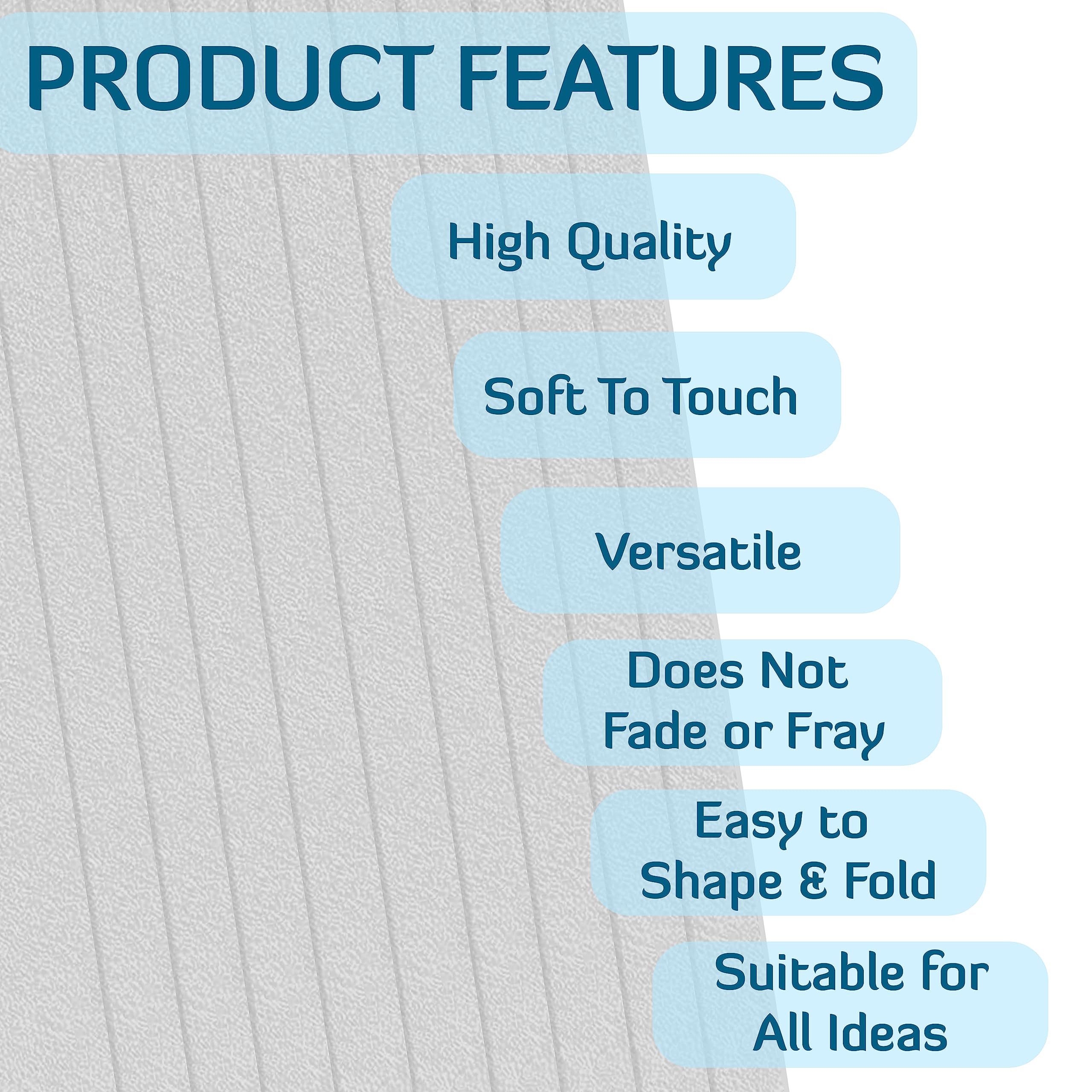 PRODUCT FEATURES

High Quality

Soft To Touch

Versatile

Does Not Fade or Fray

Easy to Shape & Fold

Suitable for All Ideas